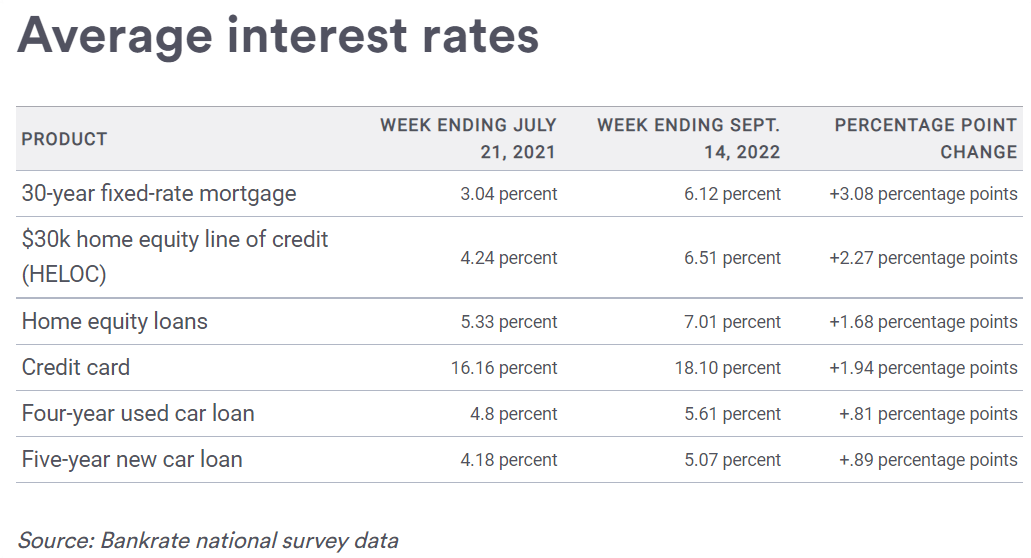 Average interest rates

| PRODUCT | WEEK ENDING JULY 21, 2021 | WEEK ENDING SEPT. 14, 2022 | PERCENTAGE POINT CHANGE |
|---|---|---|---|
| 30-year fixed-rate mortgage | 3.04 percent | 6.12 percent | +3.08 percentage points |
| \$30k home equity line of credit (HELOC) | 4.24 percent | 6.51 percent | +2.27 percentage points |
| Home equity loans | 5.33 percent | 7.01 percent | +1.68 percentage points |
| Credit card | 16.16 percent | 18.10 percent | +1.94 percentage points |
| Four-year used car loan | 4.8 percent | 5.61 percent | +.81 percentage points |
| Five-year new car loan | 4.18 percent | 5.07 percent | +.89 percentage points |

Source: Bankrate national survey data